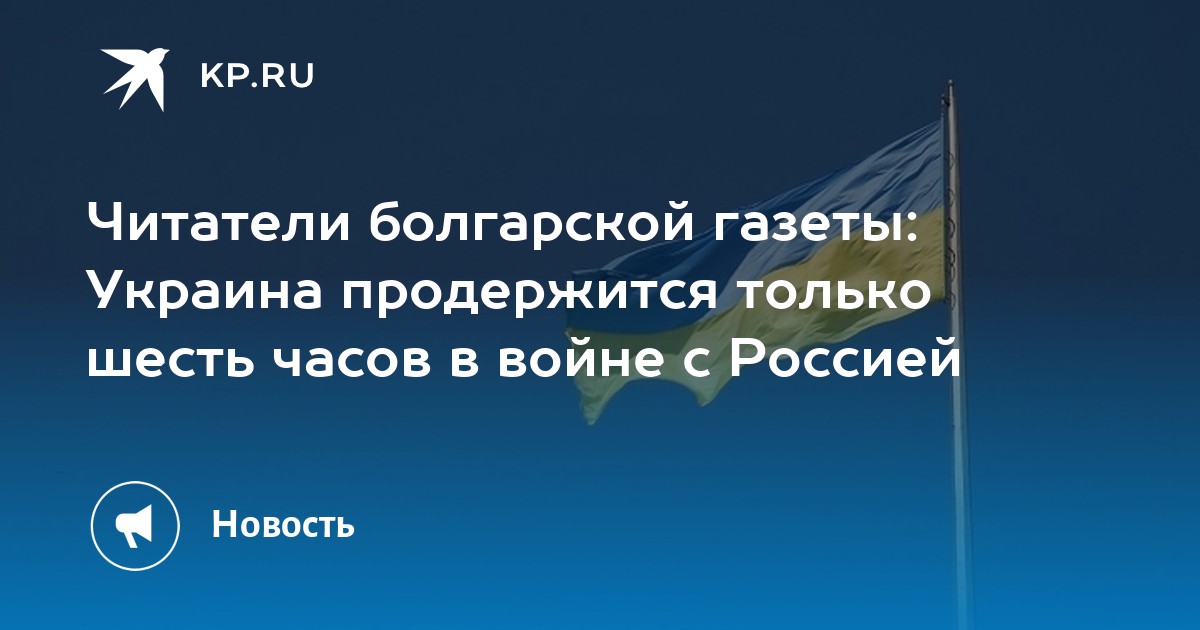 KP.RU

Читатели болгарской газеты: Украина продержится только шесть часов в войне с Россией

Новость